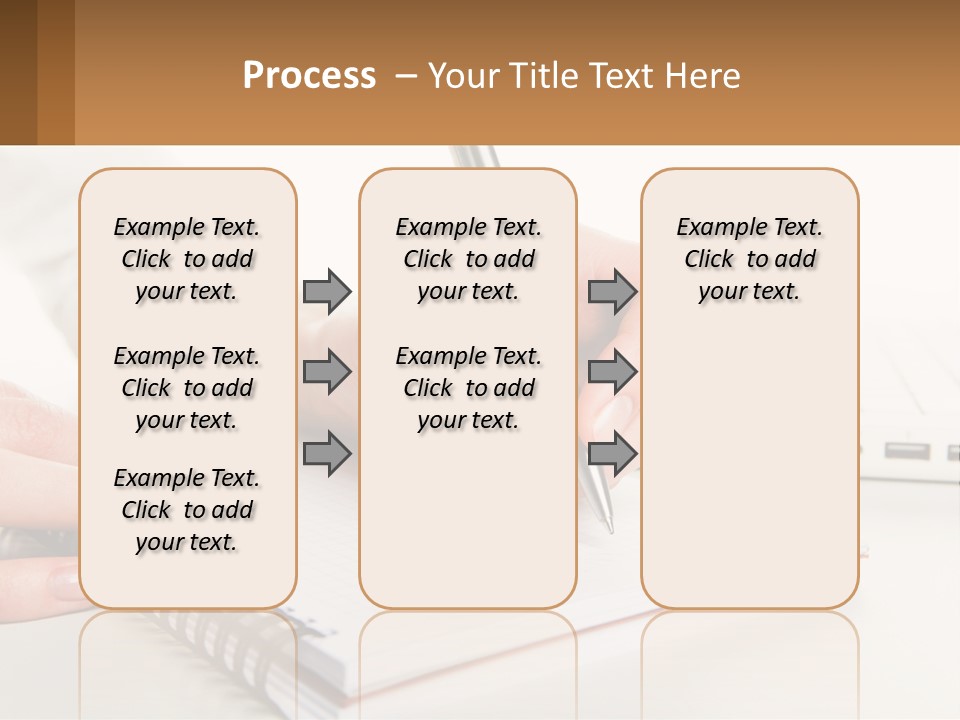 Process – Your Title Text Here

Example Text. Click to add your text.

Example Text. Click to add your text.

Example Text. Click to add your text.

Example Text. Click to add your text.

Example Text. Click to add your text.

Example Text. Click to add your text.